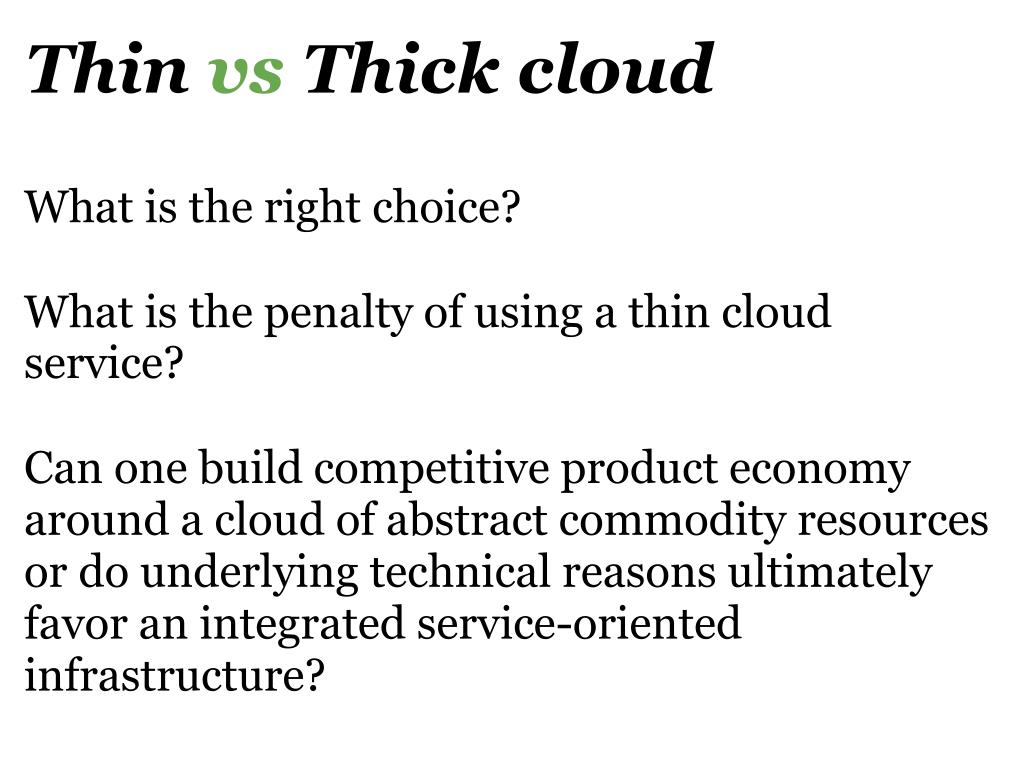 Thin vs Thick cloud

What is the right choice?

What is the penalty of using a thin cloud service?

Can one build competitive product economy around a cloud of abstract commodity resources or do underlying technical reasons ultimately favor an integrated service-oriented infrastructure?